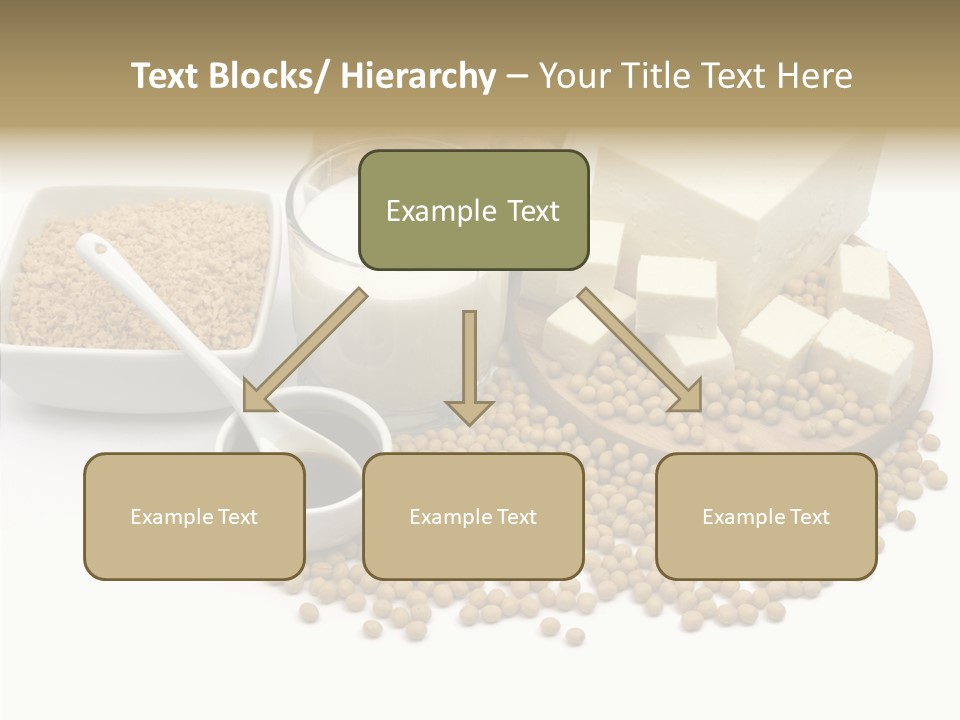 Text Blocks/ Hierarchy – Your Title Text Here

Example Text

Example Text

Example Text

Example Text